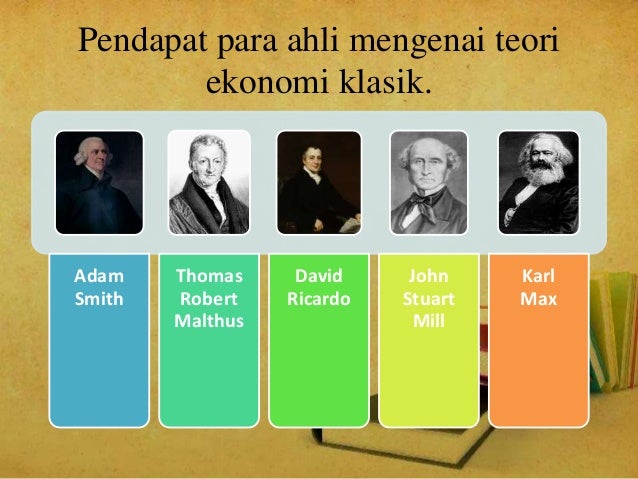 Pendapat para ahli mengenai teori ekonomi klasik.

Adam Smith

Thomas Robert Malthus

David Ricardo

John Stuart Mill

Karl Max